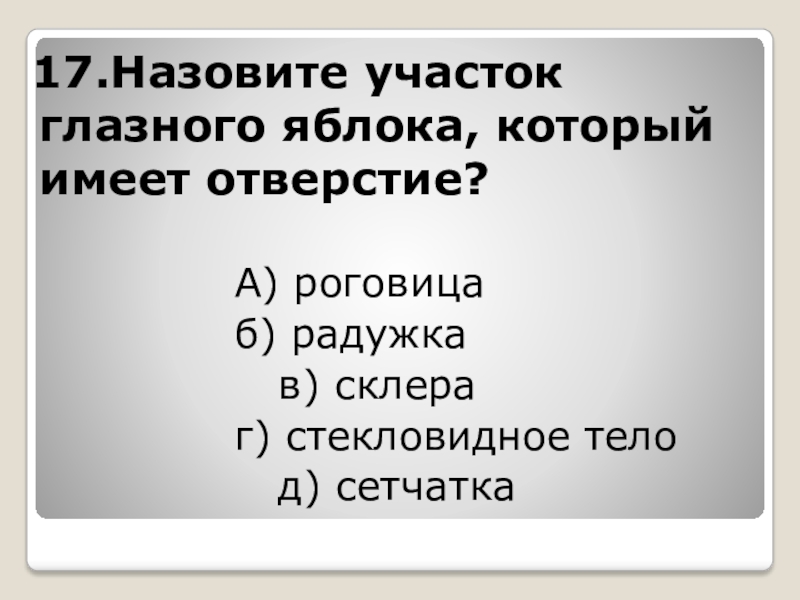 17.Назовите участок глазного яблока, который имеет отверстие?

А) роговица
б) радужка
в) склера
г) стекловидное тело
д) сетчатка